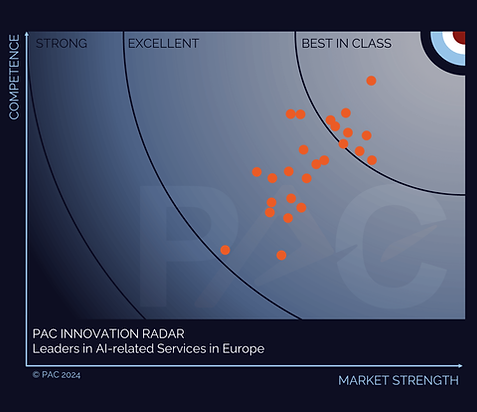 COMPETENCE

STRONG EXCELLENT BEST IN CLASS

PAC

PAC INNOVATION RADAR
Leaders in AI-related Services in Europe

© PAC 2024

MARKET STRENGTH